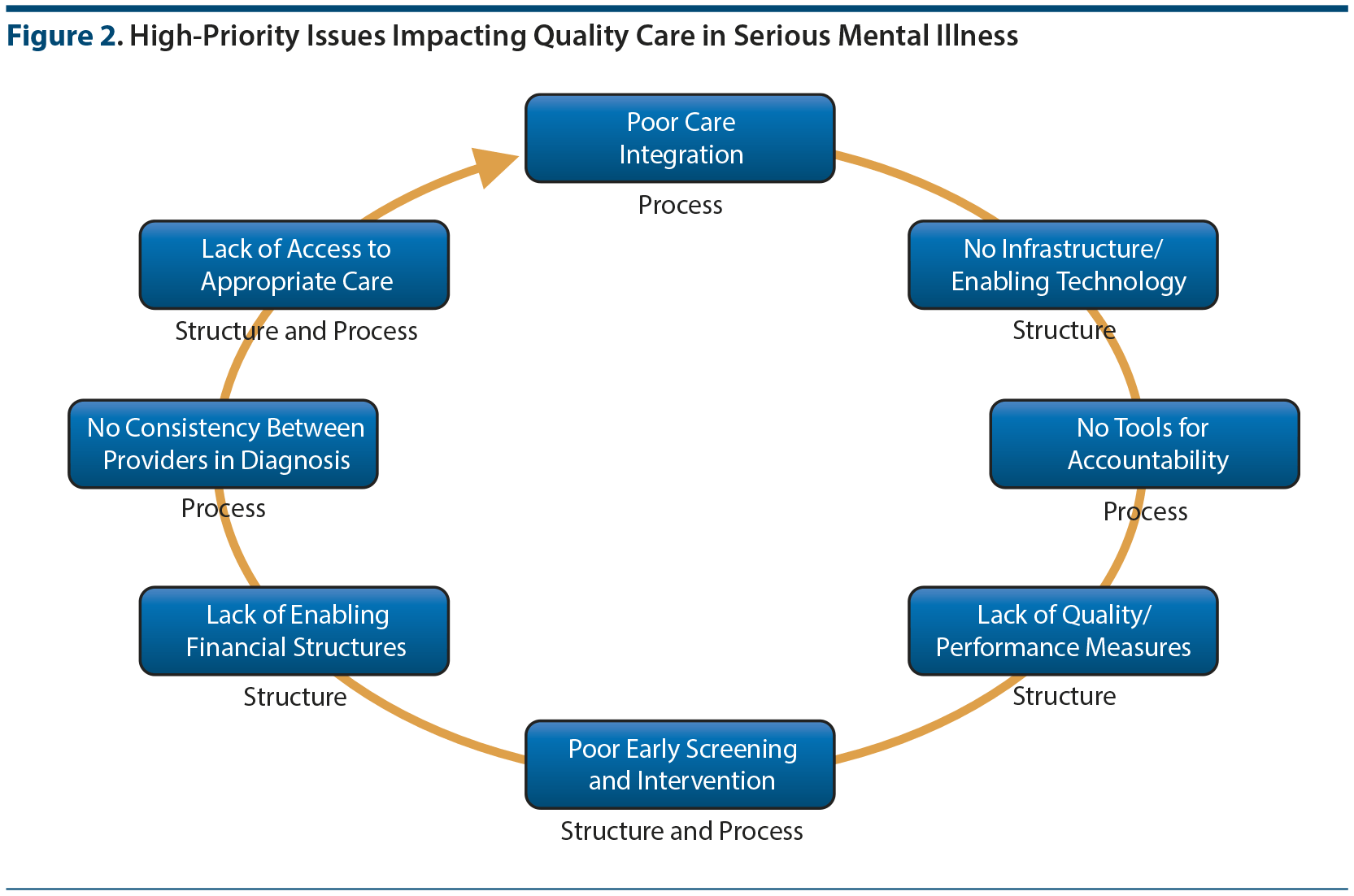 Figure 2. High-Priority Issues Impacting Quality Care in Serious Mental Illness

Poor Care Integration
Process

No Infrastructure/ Enabling Technology
Structure

No Tools for Accountability
Process

Lack of Quality/ Performance Measures
Structure

Poor Early Screening and Intervention
Structure and Process

Lack of Enabling Financial Structures
Structure

No Consistency Between Providers in Diagnosis
Process

Lack of Access to Appropriate Care
Structure and Process